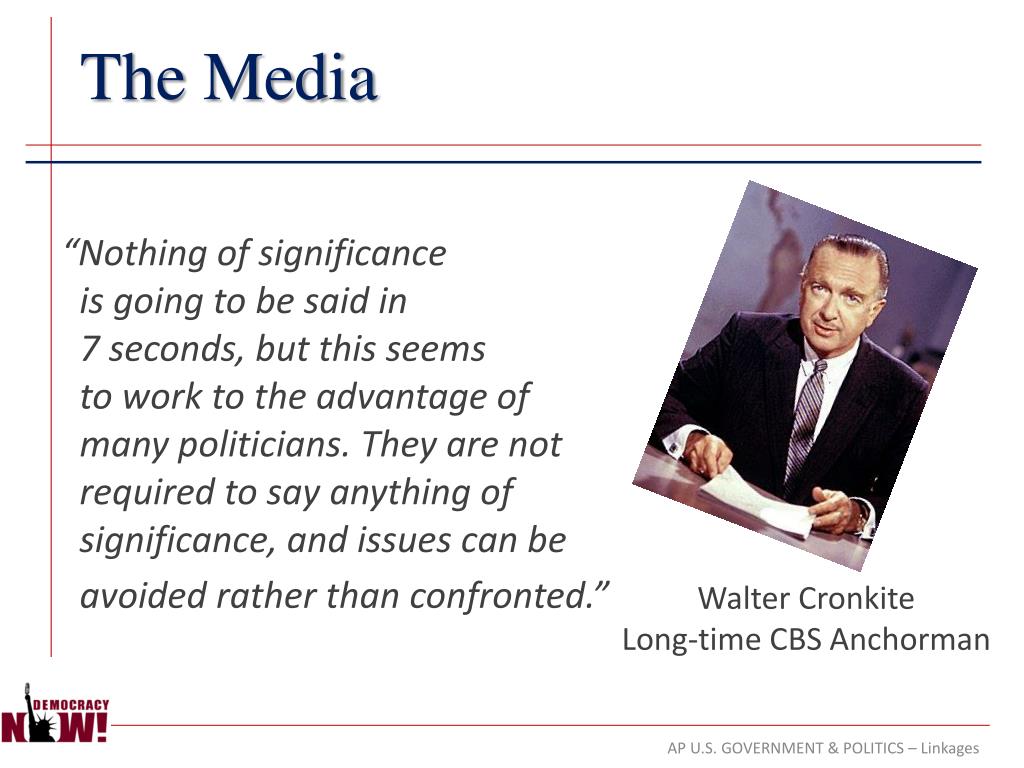 The Media

“Nothing of significance is going to be said in 7 seconds, but this seems to work to the advantage of many politicians. They are not required to say anything of significance, and issues can be avoided rather than confronted.”

Walter Cronkite
Long-time CBS Anchorman

DEMOCRACY NOW!

AP U.S. GOVERNMENT & POLITICS – Linkages